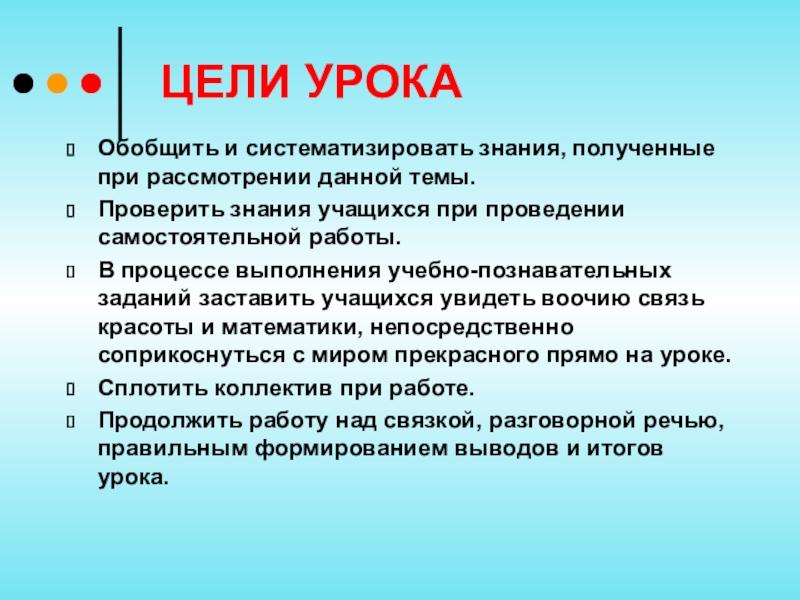 ЦЕЛИ УРОКА

Обобщить и систематизировать знания, полученные при рассмотрении данной темы.

Проверить знания учащихся при проведении самостоятельной работы.

В процессе выполнения учебно-познавательных заданий заставить учащихся увидеть воочию связь красоты и математики, непосредственно соприкоснуться с миром прекрасного прямо на уроке.

Сплотить коллектив при работе.

Продолжить работу над связкой, разговорной речью, правильным формированием выводов и итогов урока.